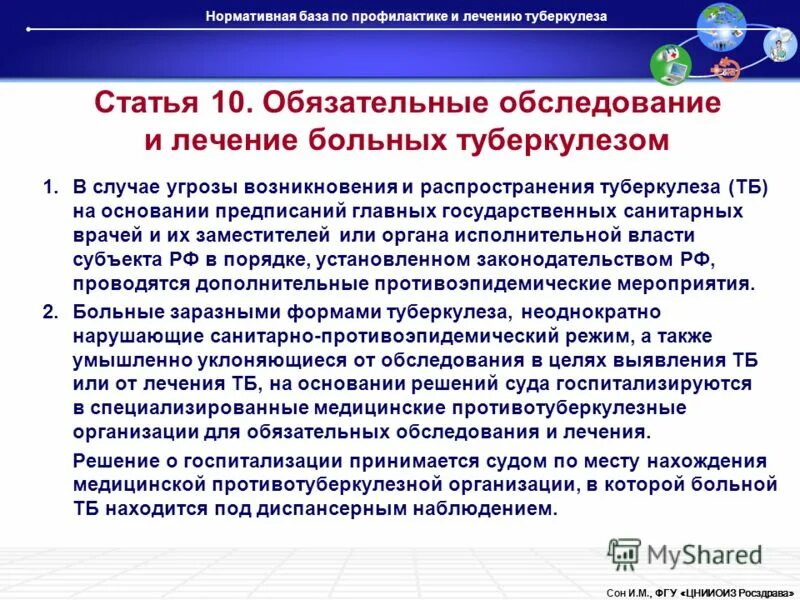 Нормативная база по профилактике и лечению туберкулеза

Статья 10. Обязательные обследование и лечение больных туберкулезом

1. В случае угрозы возникновения и распространения туберкулеза (ТБ) на основании предписаний главных государственных санитарных врачей и их заместителей или органа исполнительной власти субъекта РФ в порядке, установленном законодательством РФ, проводятся дополнительные противоэпидемические мероприятия.

2. Больные заразными формами туберкулеза, неоднократно нарушающие санитарно-противоэпидемический режим, а также умышленно уклоняющиеся от обследования в целях выявления ТБ или от лечения ТБ, на основании решений суда госпитализируются в специализированные медицинские противотуберкулезные организации для обязательных обследования и лечения.

Решение о госпитализации принимается судом по месту нахождения медицинской противотуберкулезной организации, в которой больной ТБ находится под диспансерным наблюдением.

MyShared

Сон И.М., ФГУ «ЦНИИОИЗ Росздрава»